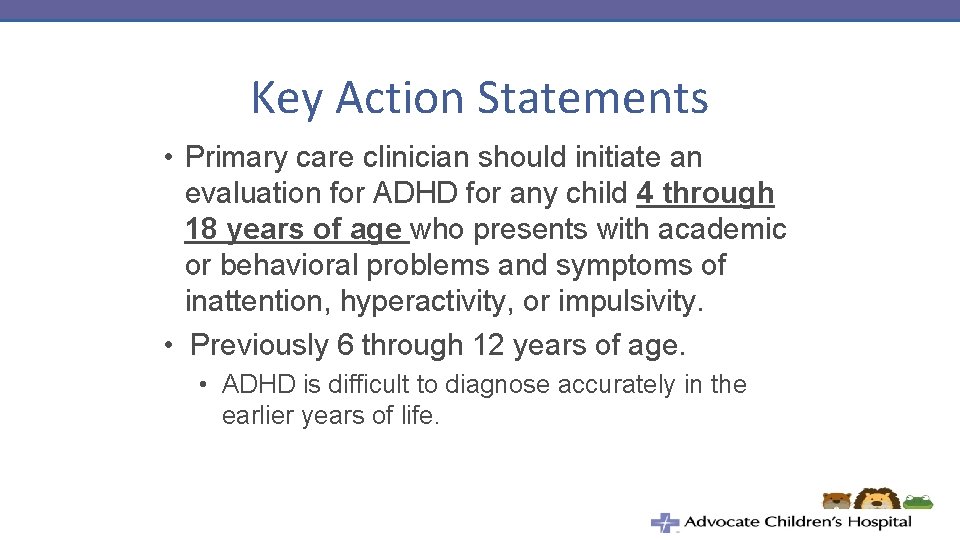 Key Action Statements

• Primary care clinician should initiate an evaluation for ADHD for any child 4 through 18 years of age who presents with academic or behavioral problems and symptoms of inattention, hyperactivity, or impulsivity.
• Previously 6 through 12 years of age.
  • ADHD is difficult to diagnose accurately in the earlier years of life.

Advocate Children's Hospital